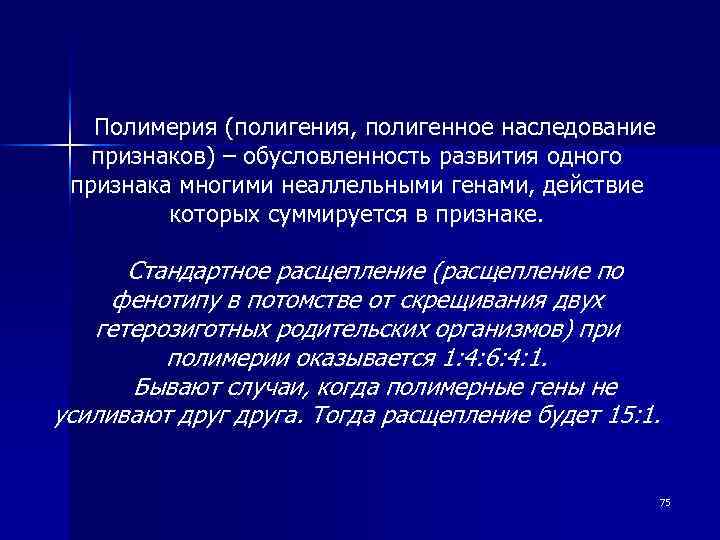 Полимерия (полигения, полигенное наследование признаков) – обусловленность развития одного признака многими неаллельными генами, действие которых суммируется в признаке.

Стандартное расщепление (расщепление по фенотипу в потомстве от скрещивания двух гетерозиготных родительских организмов) при полимерии оказывается 1:4:6:4:1.
Бывают случаи, когда полимерные гены не усиливают друг друга. Тогда расщепление будет 15:1.

75